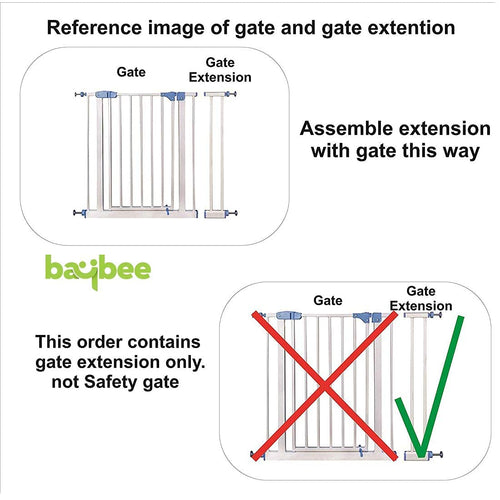 Reference image of gate and gate extention

Gate

Gate Extension

Assemble extension with gate this way

baybee

Gate

Gate Extension

This order contains gate extension only. not Safety gate